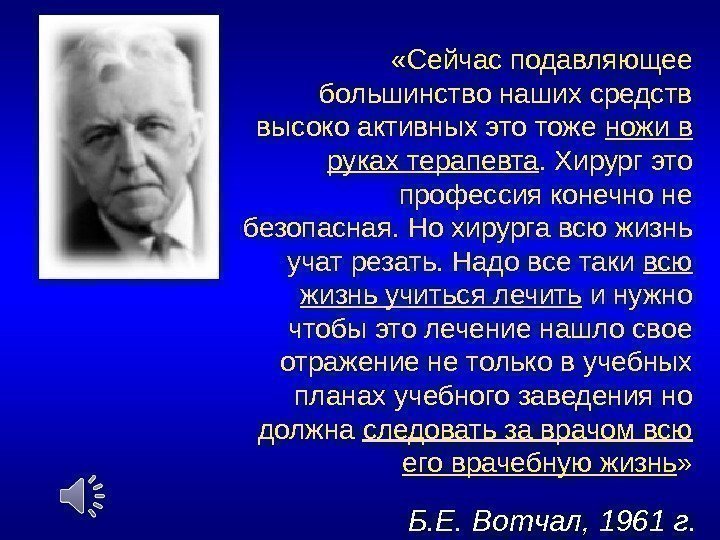 «Сейчас подавляющее большинство наших средств высоко активных это тоже ножи в руках терапевта. Хирург это профессия конечно не безопасная. Но хирурга всю жизнь учат резать. Надо все таки всю жизнь учиться лечить и нужно чтобы это лечение нашло свое отражение не только в учебных планах учебного заведения но должна следовать за врачом всю его врачебную жизнь»

Б.Е. Вотчал, 1961 г.